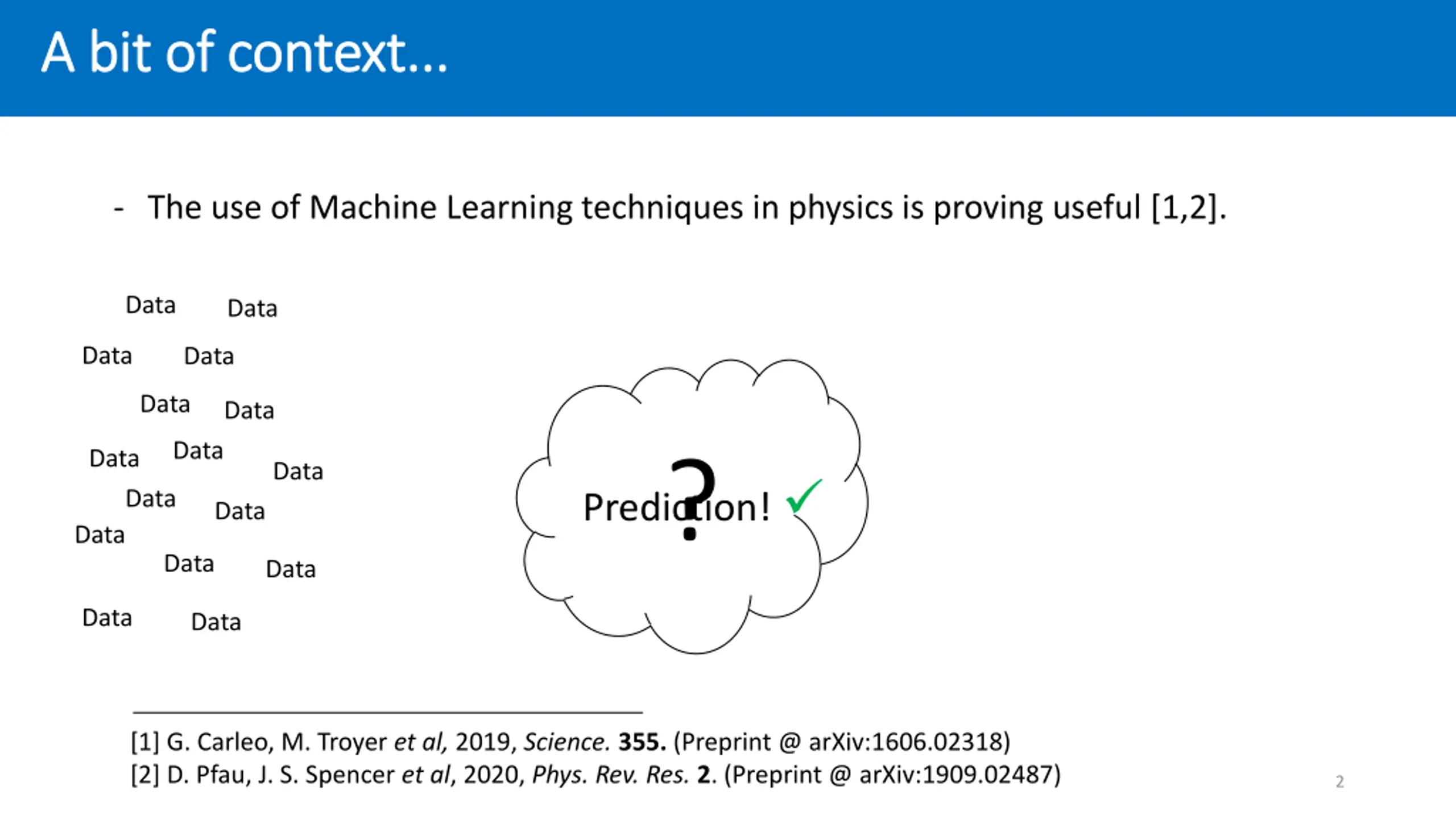 A bit of context...

- The use of Machine Learning techniques in physics is proving useful [1,2].

Data Data
Data Data
Data Data
Data Data Data
Data Data
Data
Data Data
Data Data

?

Prediction! ✓

[1] G. Carleo, M. Troyer et al, 2019, Science. 355. (Preprint @ arXiv:1606.02318)
[2] D. Pfau, J. S. Spencer et al, 2020, Phys. Rev. Res. 2. (Preprint @ arXiv:1909.02487)

2